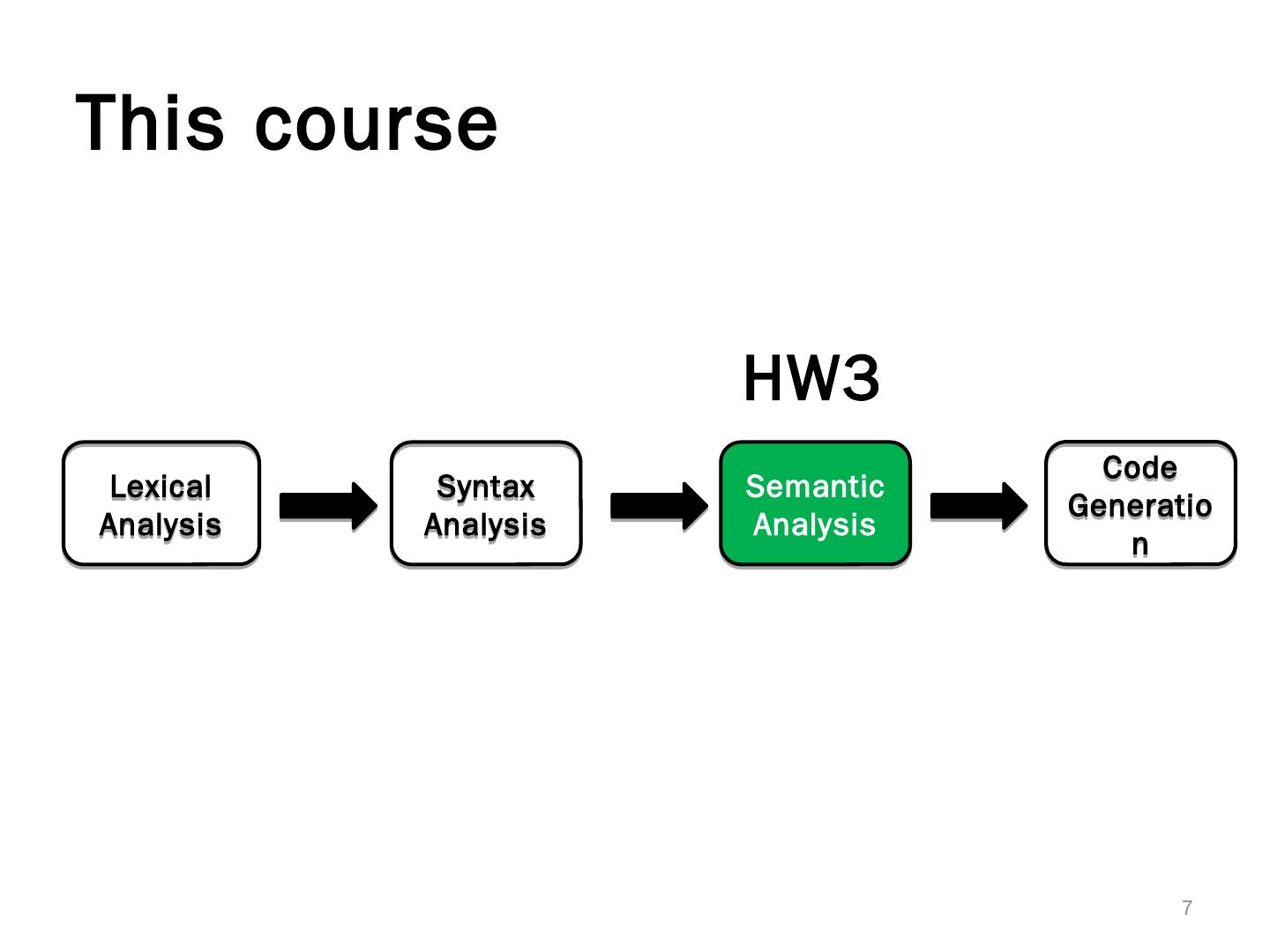 This course

HW3

Lexical Analysis

Syntax Analysis

Semantic Analysis

Code Generation

7